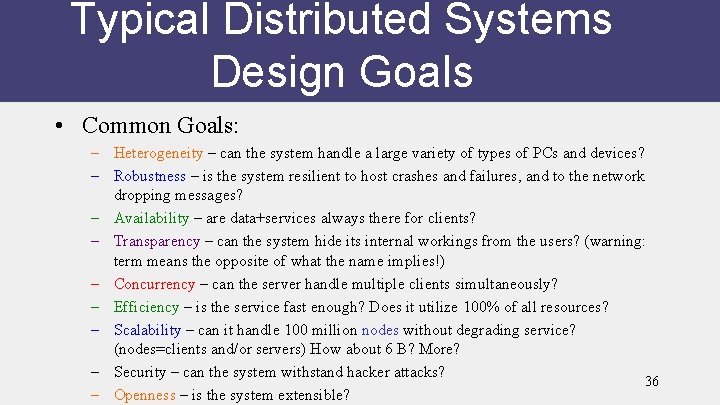 Typical Distributed Systems Design Goals

• Common Goals:

– Heterogeneity – can the system handle a large variety of types of PCs and devices?

– Robustness – is the system resilient to host crashes and failures, and to the network dropping messages?

– Availability – are data+services always there for clients?

– Transparency – can the system hide its internal workings from the users? (warning: term means the opposite of what the name implies!)

– Concurrency – can the server handle multiple clients simultaneously?

– Efficiency – is the service fast enough? Does it utilize 100% of all resources?

– Scalability – can it handle 100 million nodes without degrading service? (nodes=clients and/or servers) How about 6 B? More?

– Security – can the system withstand hacker attacks?

– Openness – is the system extensible?

36